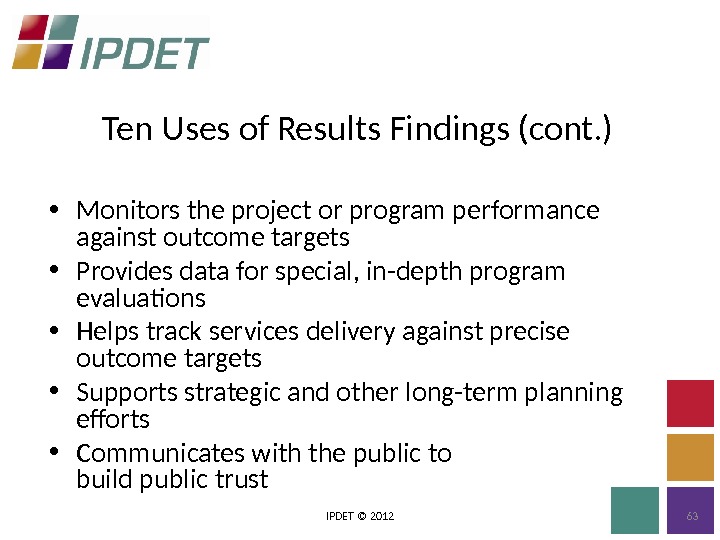 IPDET

Ten Uses of Results Findings (cont.)

• Monitors the project or program performance against outcome targets
• Provides data for special, in-depth program evaluations
• Helps track services delivery against precise outcome targets
• Supports strategic and other long-term planning efforts
• Communicates with the public to build public trust

IPDET © 2012

63